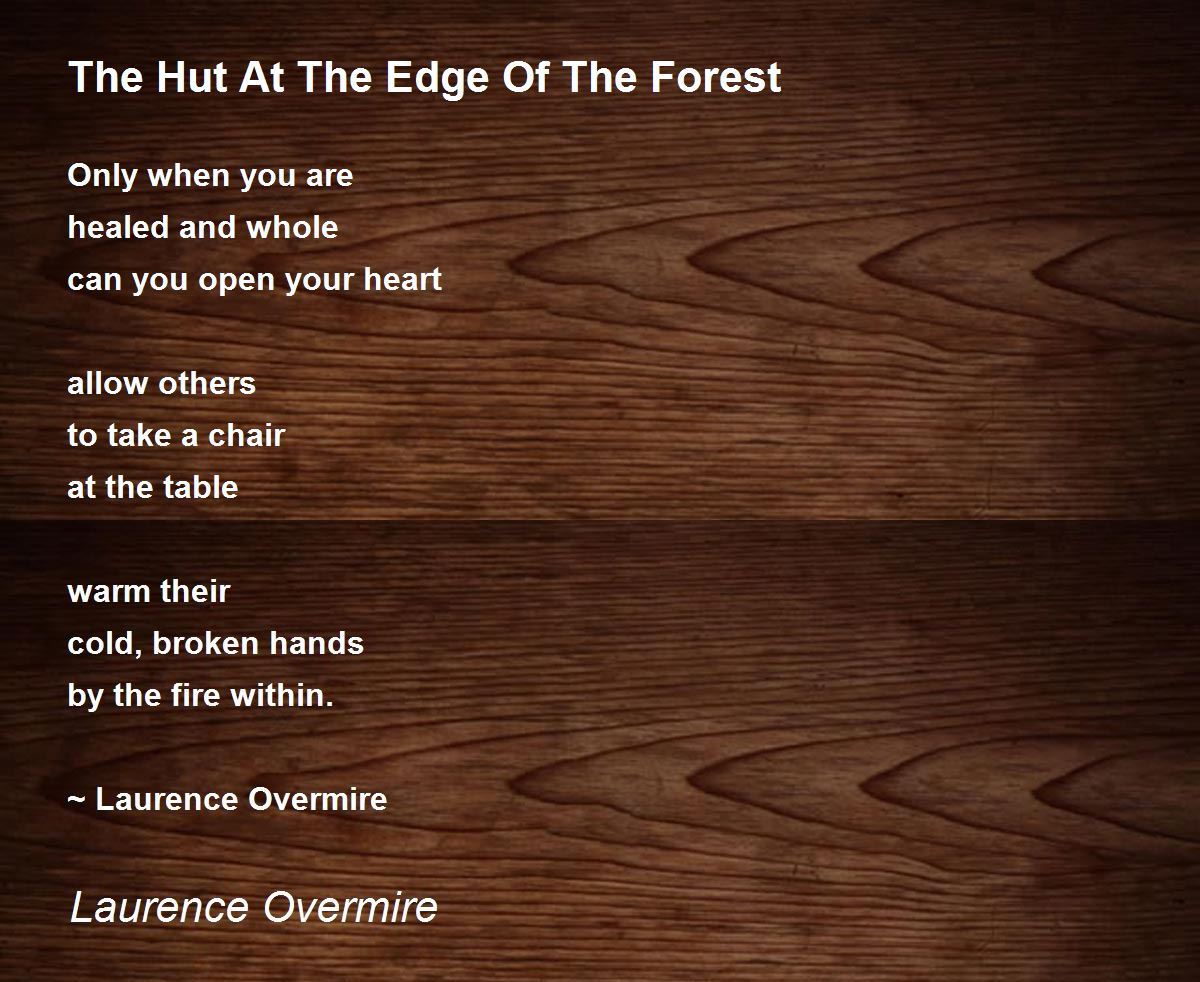 The Hut At The Edge Of The Forest

Only when you are
healed and whole
can you open your heart

allow others
to take a chair
at the table

warm their
cold, broken hands
by the fire within.

~ Laurence Overmire

Laurence Overmire